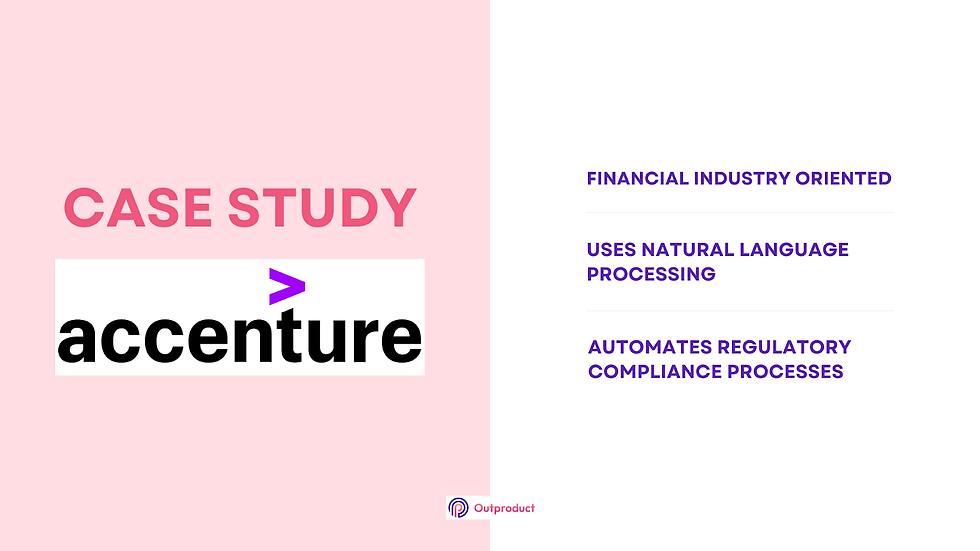 CASE STUDY

accenture

FINANCIAL INDUSTRY ORIENTED

USES NATURAL LANGUAGE PROCESSING

AUTOMATES REGULATORY COMPLIANCE PROCESSES

Outproduct